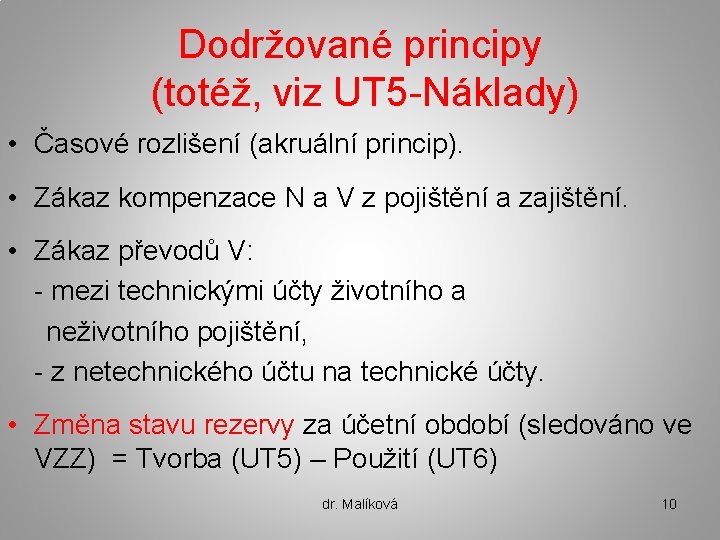 Dodržované principy
(totéž, viz UT5-Náklady)

• Časové rozlišení (akruální princip).

• Zákaz kompenzace N a V z pojištění a zajištění.

• Zákaz převodů V:
- mezi technickými účty životního a neživotního pojištění,
- z netechnického účtu na technické účty.

• Změna stavu rezervy za účetní období (sledováno ve VZZ) = Tvorba (UT5) – Použití (UT6)

dr. Malíková

10